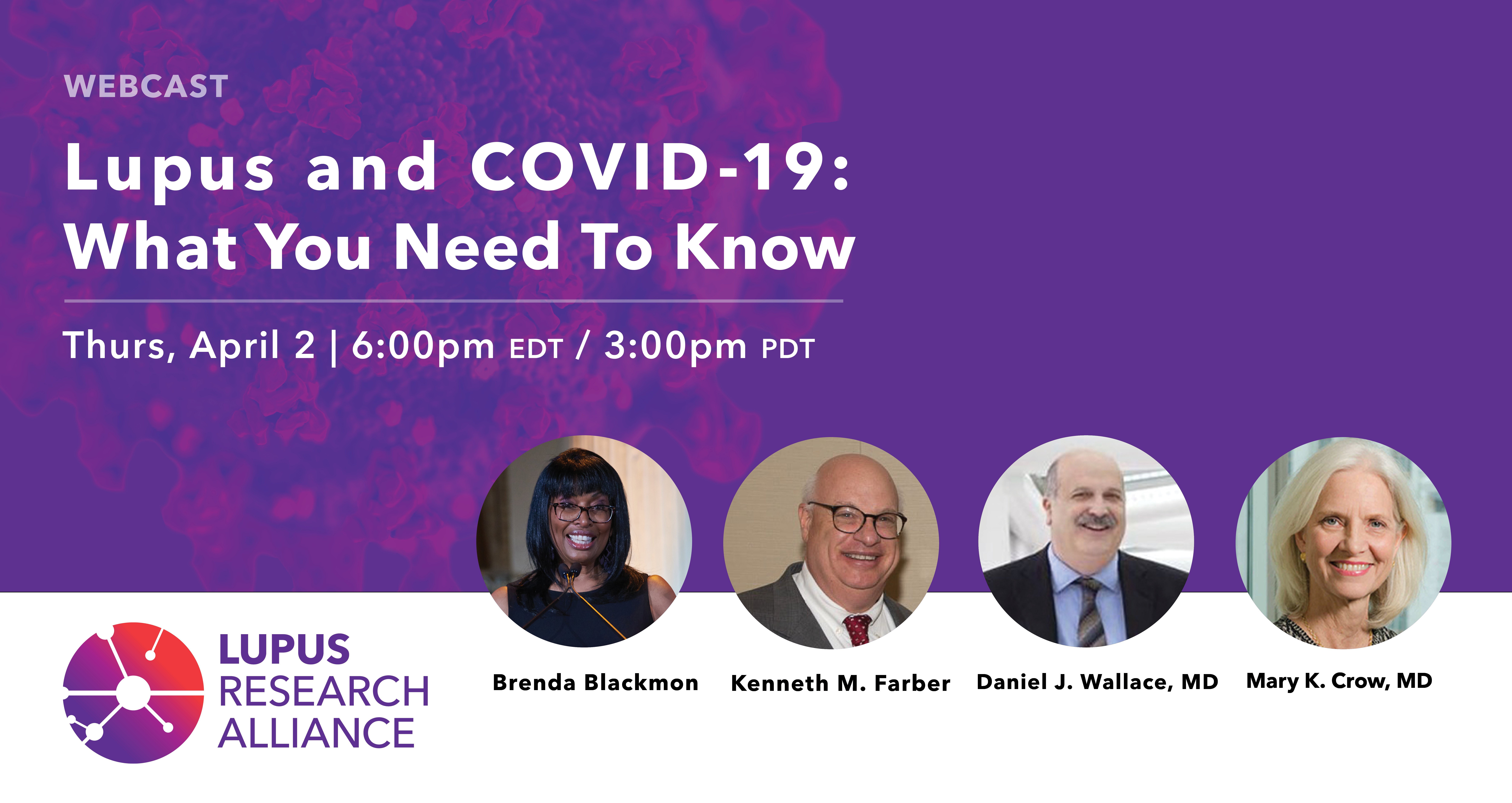 WEBCAST

Lupus and COVID-19: What You Need To Know

Thurs, April 2 | 6:00pm EDT / 3:00pm PDT

LUPUS RESEARCH ALLIANCE

Brenda Blackmon

Kenneth M. Farber

Daniel J. Wallace, MD

Mary K. Crow, MD